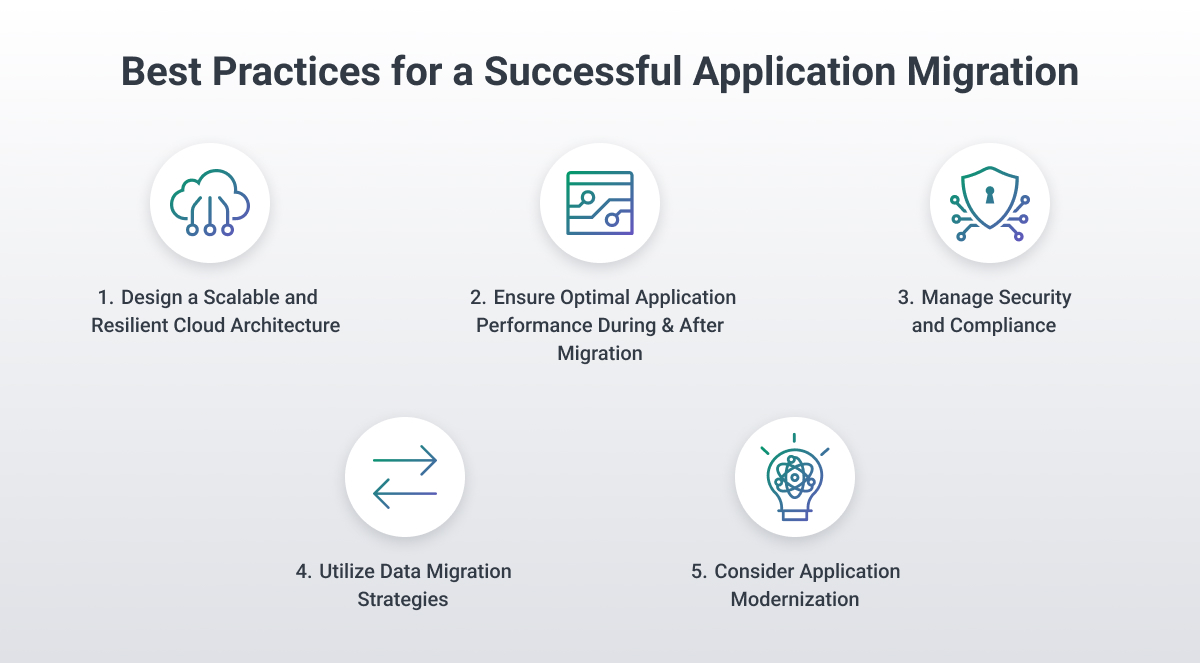 Best Practices for a Successful Application Migration

1. Design a Scalable and Resilient Cloud Architecture

2. Ensure Optimal Application Performance During & After Migration

3. Manage Security and Compliance

4. Utilize Data Migration Strategies

5. Consider Application Modernization